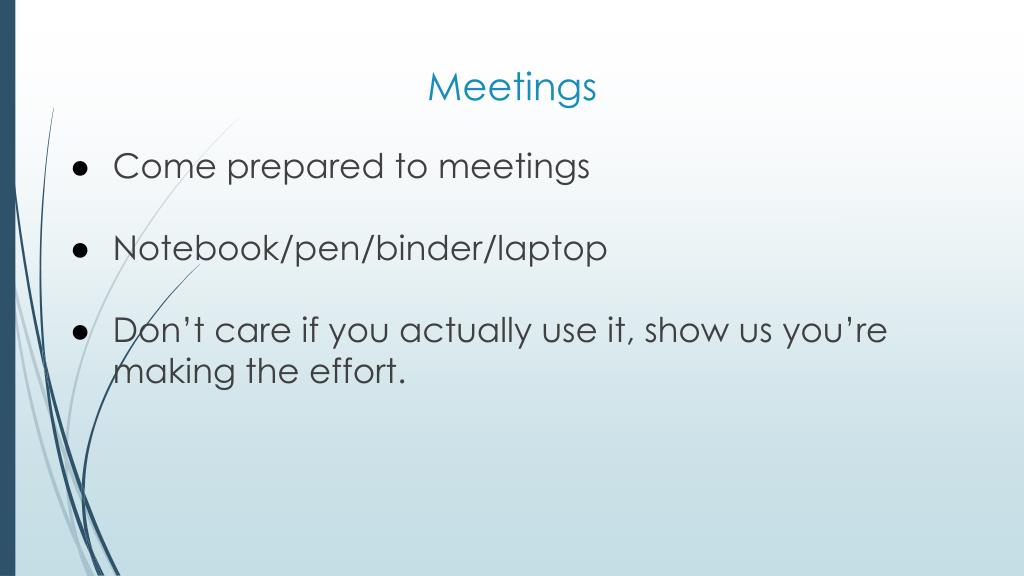 Meetings

● Come prepared to meetings

● Notebook/pen/binder/laptop

● Don’t care if you actually use it, show us you’re making the effort.